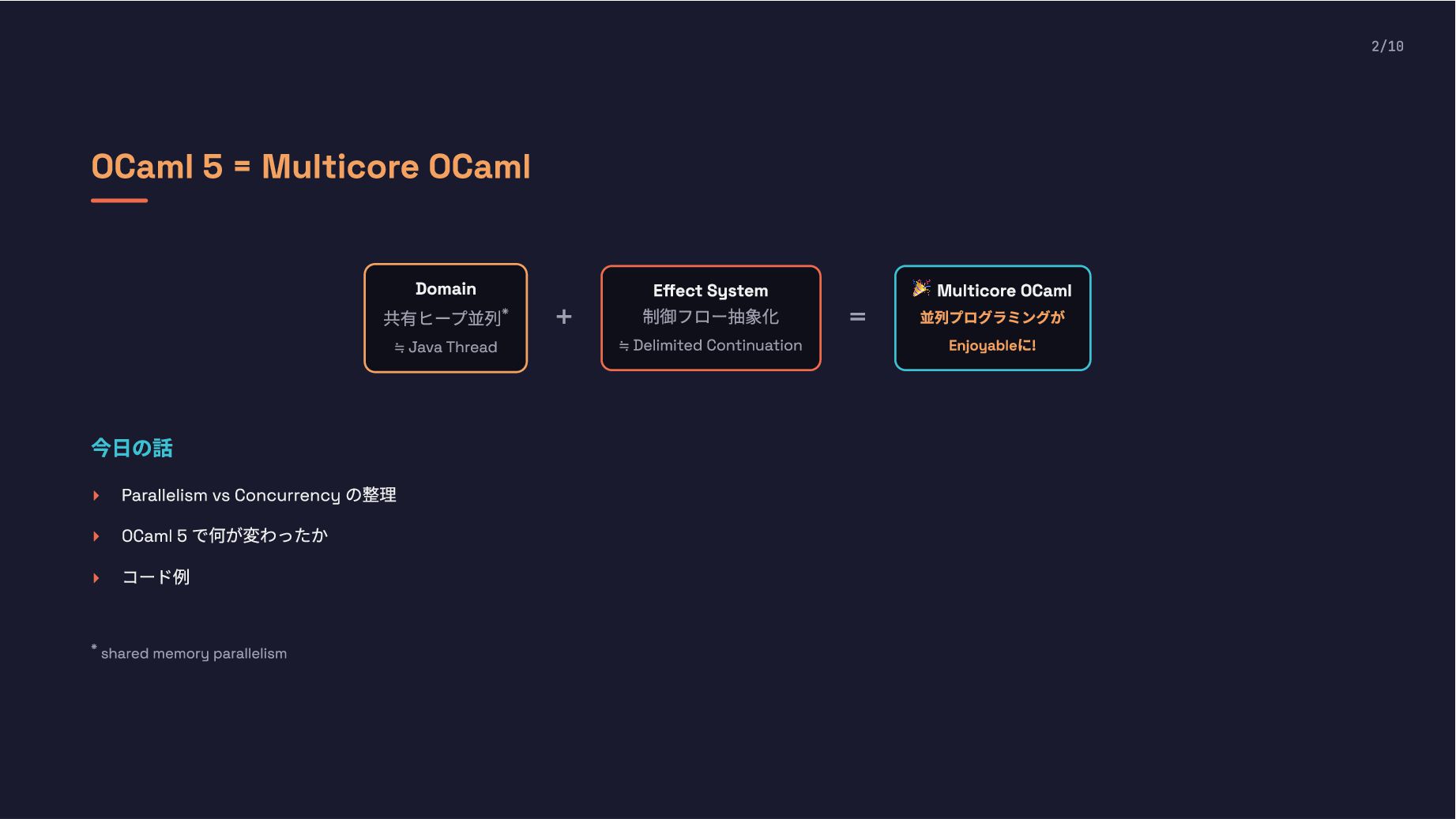 2/10

OCaml 5 = Multicore OCaml

Domain
共有ヒープ並列*
≒ Java Thread

+

Effect System
制御フロー抽象化
≒ Delimited Continuation

=

🎉 Multicore OCaml
並列プログラミングが
Enjoyableに!

今日の話

Parallelism vs Concurrency の整理

OCaml 5 で何が変わったか

コード例

* shared memory parallelism